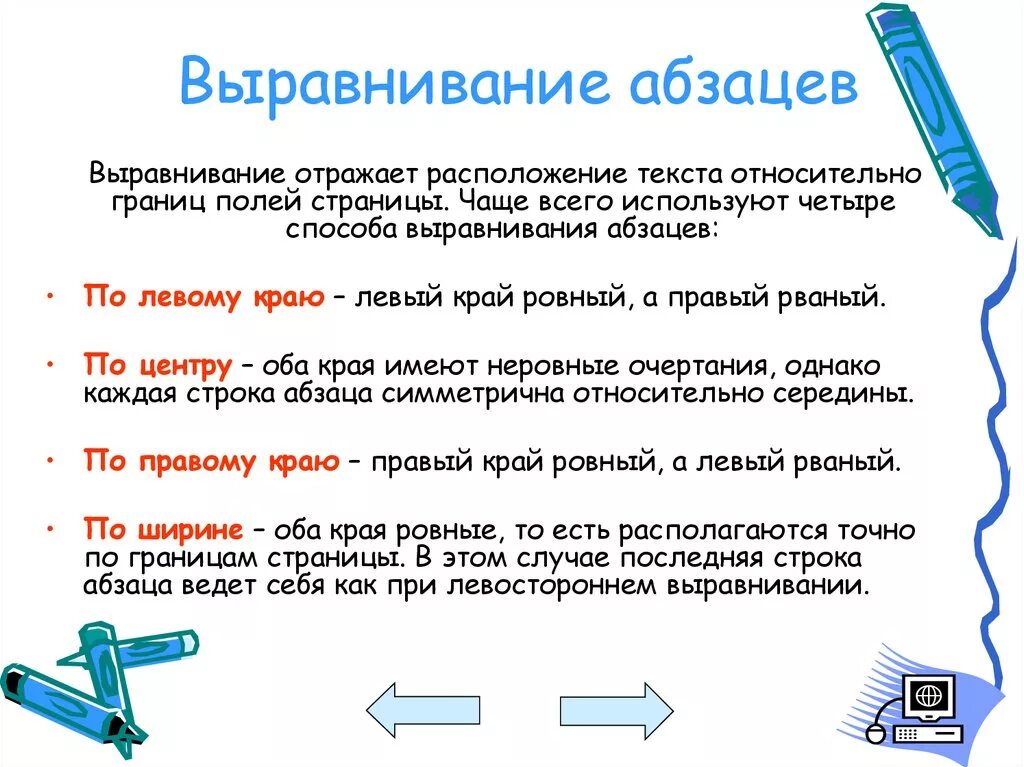 Выравнивание абзацев

Выравнивание отражает расположение текста относительно границ полей страницы. Чаще всего используют четыре способа выравнивания абзацев:

• По левому краю – левый край ровный, а правый рваный.

• По центру – оба края имеют неровные очертания, однако каждая строка абзаца симметрична относительно середины.

• По правому краю – правый край ровный, а левый рваный.

• По ширине – оба края ровные, то есть располагаются точно по границам страницы. В этом случае последняя строка абзаца ведет себя как при левостороннем выравнивании.